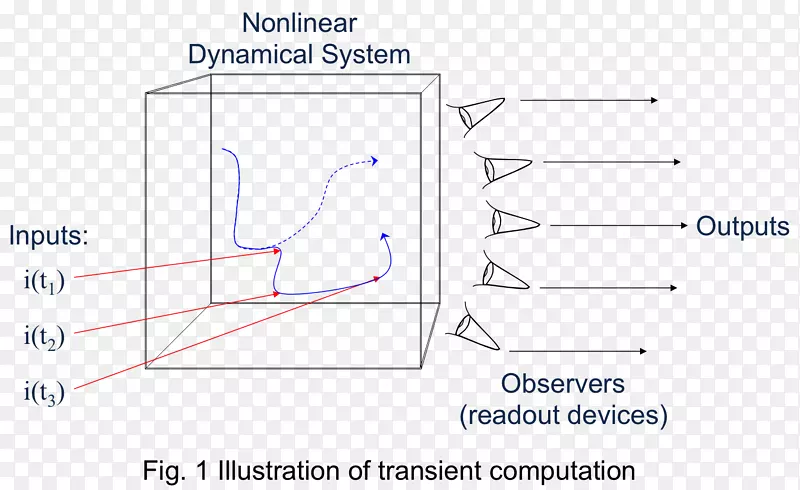 Nonlinear Dynamical System

Inputs:

$i(t_1)$

$i(t_2)$

$i(t_3)$

Outputs

Observers (readout devices)

Fig. 1 Illustration of transient computation